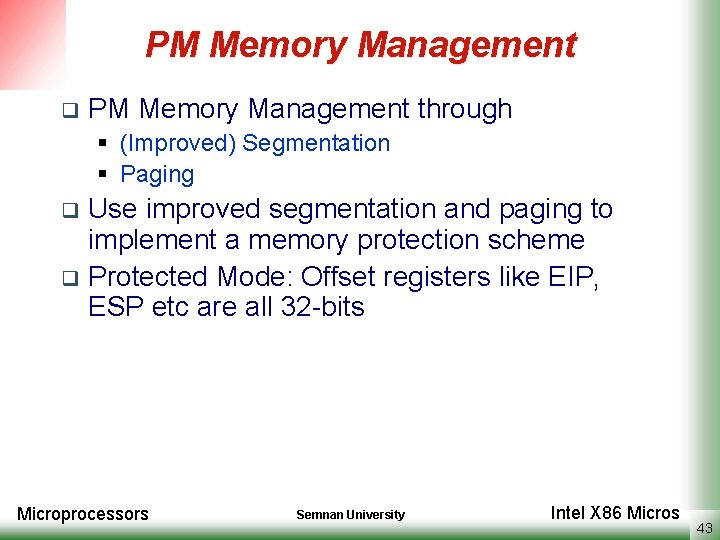 PM Memory Management

❑ PM Memory Management through
▪ (Improved) Segmentation
▪ Paging
❑ Use improved segmentation and paging to implement a memory protection scheme
❑ Protected Mode: Offset registers like EIP, ESP etc are all 32-bits

Microprocessors
Semnan University
Intel X86 Micros
43